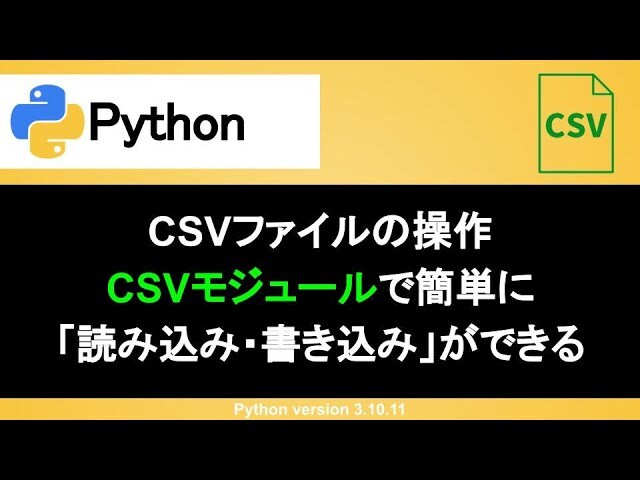 Python

CSV

CSVファイルの操作
CSVモジュールで簡単に
「読み込み・書き込み」ができる

Python version 3.10.11